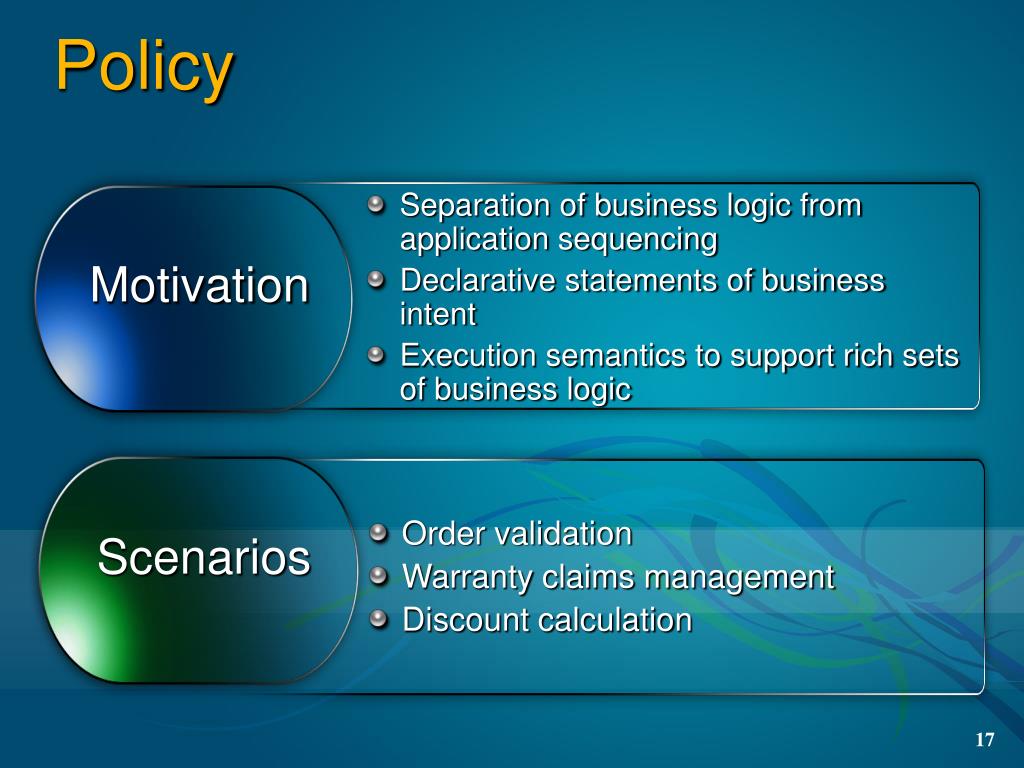 Policy

Motivation

Separation of business logic from application sequencing

Declarative statements of business intent

Execution semantics to support rich sets of business logic

Scenarios

Order validation

Warranty claims management

Discount calculation

17